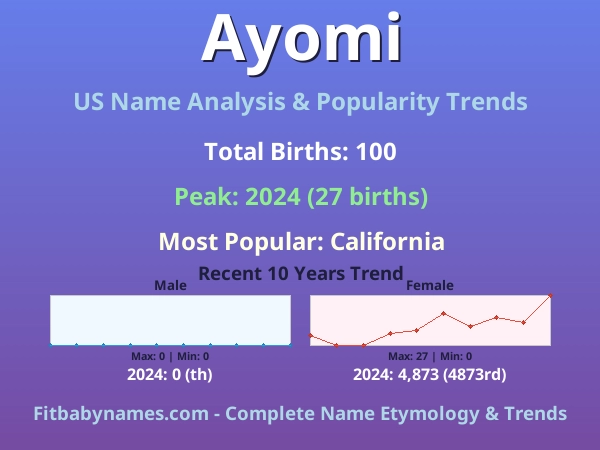 Ayomi

US Name Analysis & Popularity Trends

Total Births: 100

Peak: 2024 (27 births)

Most Popular: California

Recent 10 Years Trend

Male

Max: 0 | Min: 0

2024: 0 (th)

Female

Max: 27 | Min: 0

2024: 4,873 (4873rd)

Fitbabynames.com - Complete Name Etymology & Trends